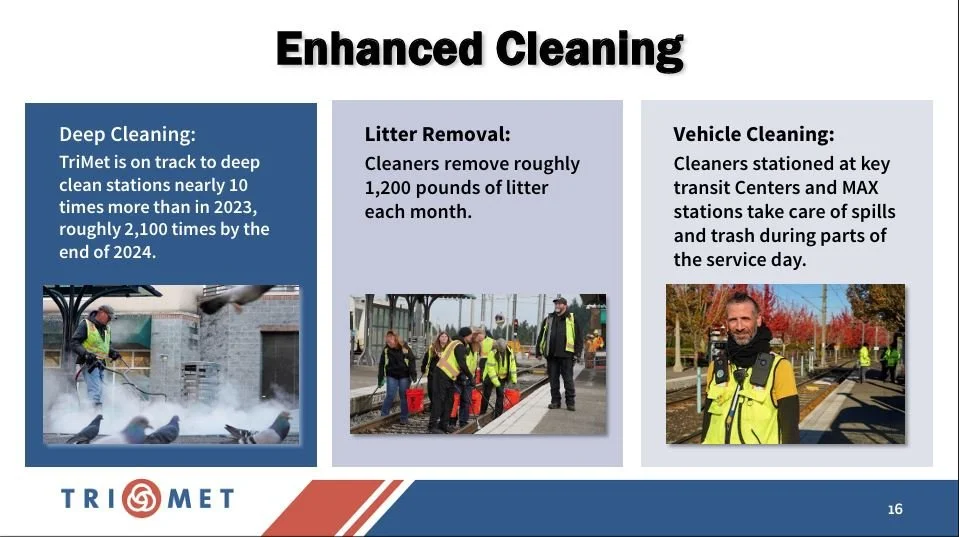 Enhanced Cleaning

Deep Cleaning:
TriMet is on track to deep clean stations nearly 10 times more than in 2023, roughly 2,100 times by the end of 2024.

Litter Removal:
Cleaners remove roughly 1,200 pounds of litter each month.

Vehicle Cleaning:
Cleaners stationed at key transit Centers and MAX stations take care of spills and trash during parts of the service day.

TRIMET

16